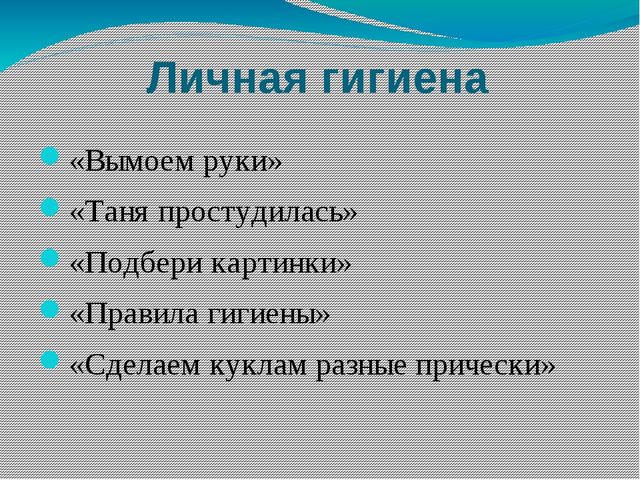 Личная гигиена

- «Вымоем руки»
- «Таня простудилась»
- «Подбери картинки»
- «Правила гигиены»
- «Сделаем куклам разные прически»